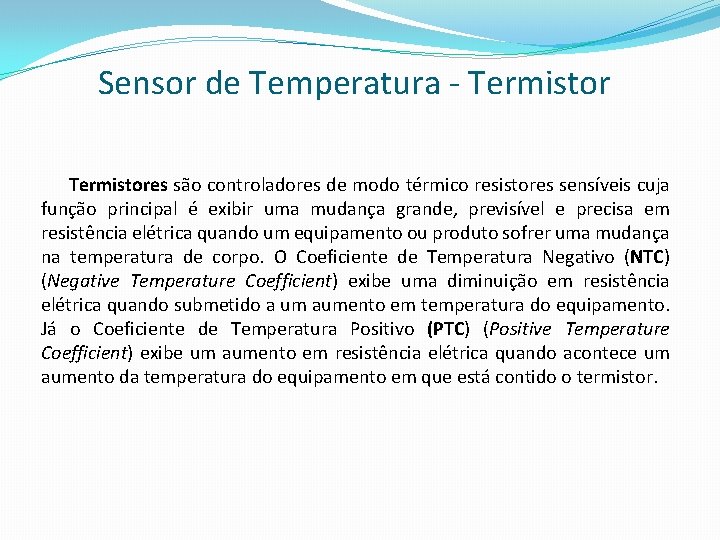 Sensor de Temperatura - Termistor

Termistores são controladores de modo térmico resistores sensíveis cuja função principal é exibir uma mudança grande, previsível e precisa em resistência elétrica quando um equipamento ou produto sofrer uma mudança na temperatura de corpo. O Coeficiente de Temperatura Negativo (NTC) (Negative Temperature Coefficient) exibe uma diminuição em resistência elétrica quando submetido a um aumento em temperatura do equipamento. Já o Coeficiente de Temperatura Positivo (PTC) (Positive Temperature Coefficient) exibe um aumento em resistência elétrica quando acontece um aumento da temperatura do equipamento em que está contido o termistor.